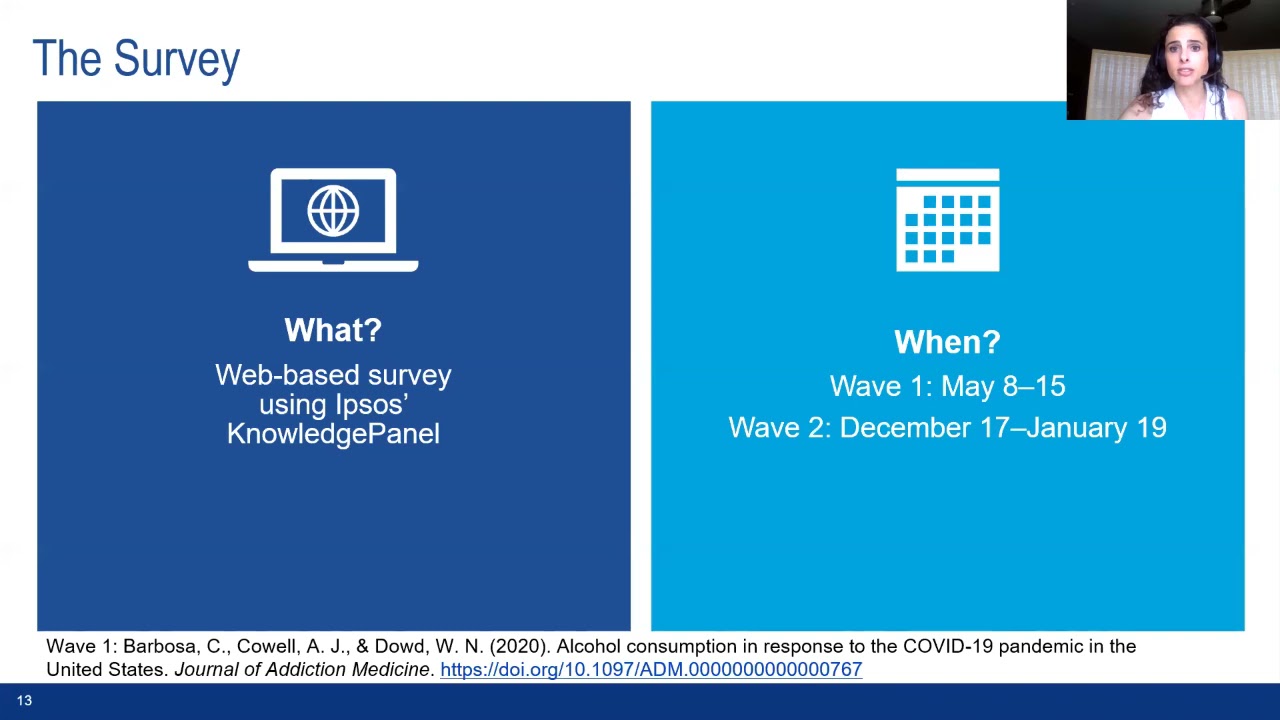 The Survey

What?

Web-based survey using Ipsos' KnowledgePanel

When?

Wave 1: May 8–15

Wave 2: December 17–January 19

Wave 1: Barbosa, C., Cowell, A. J., & Dowd, W. N. (2020). Alcohol consumption in response to the COVID-19 pandemic in the United States. Journal of Addiction Medicine. https://doi.org/10.1097/ADM.0000000000000767

13